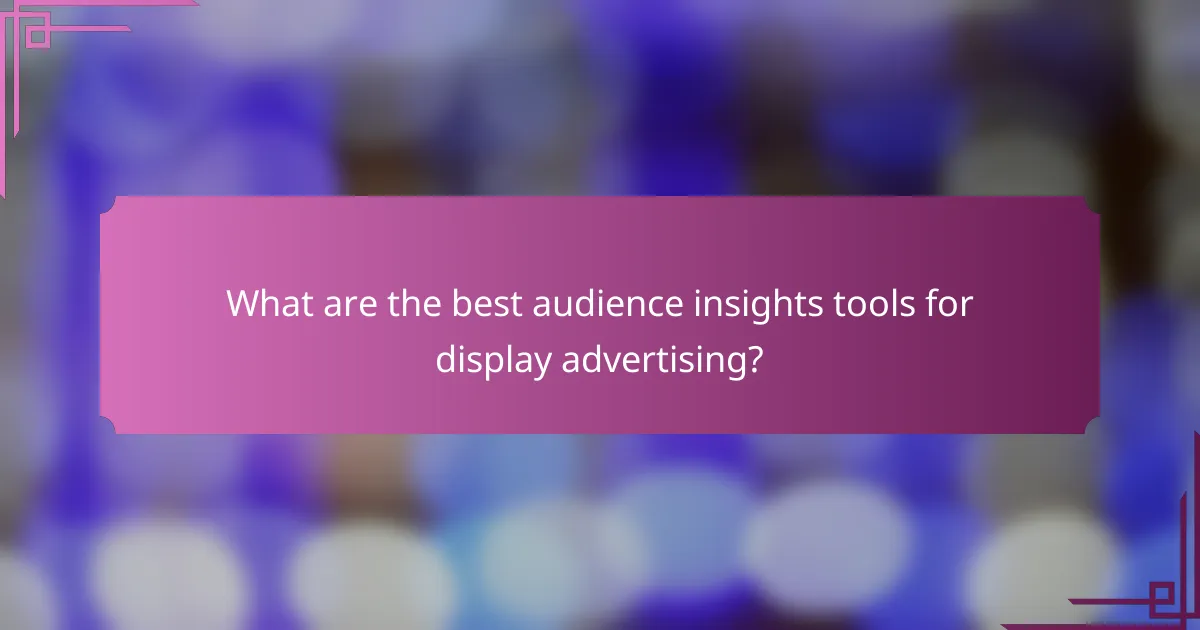 What are the best audience insights tools for display advertising?